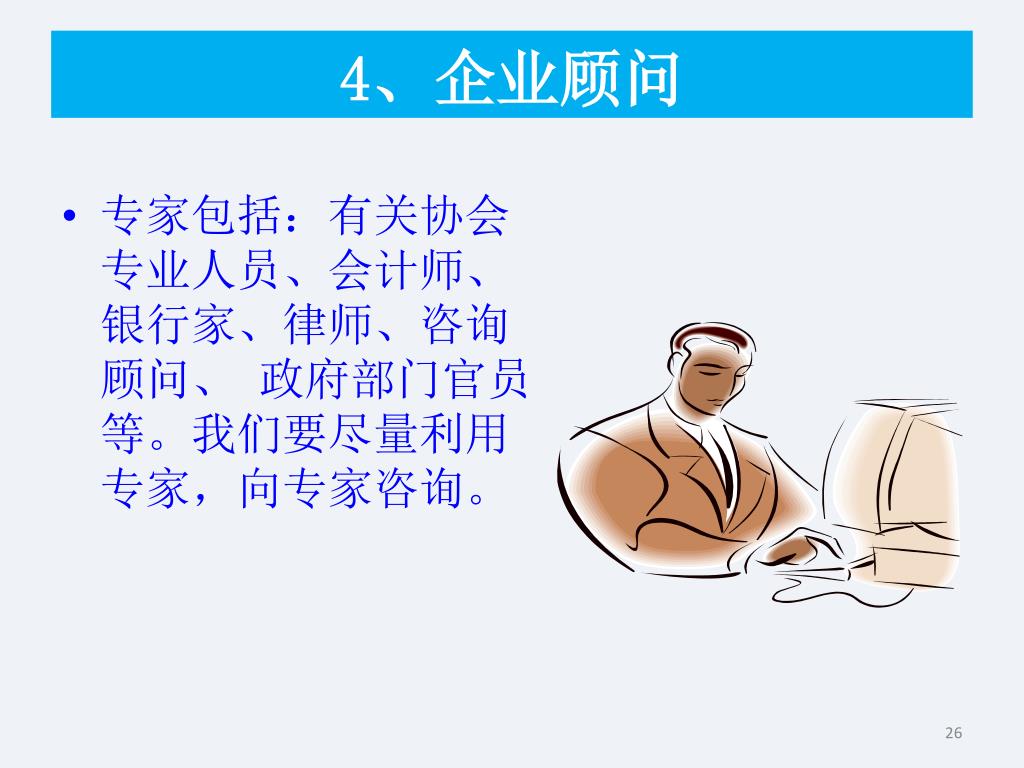 4、企业顾问

• 专家包括：有关协会专业人员、会计师、银行家、律师、咨询顾问、 政府部门官员等。我们要尽量利用专家，向专家咨询。

26